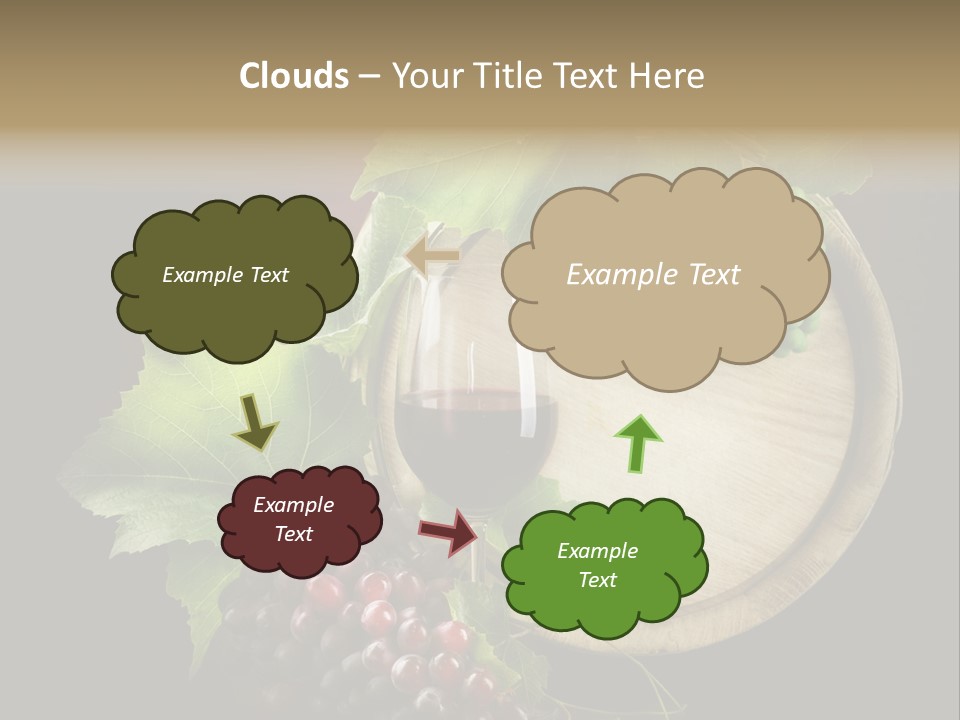 Clouds – Your Title Text Here

Example Text

Example Text

Example Text

Example Text